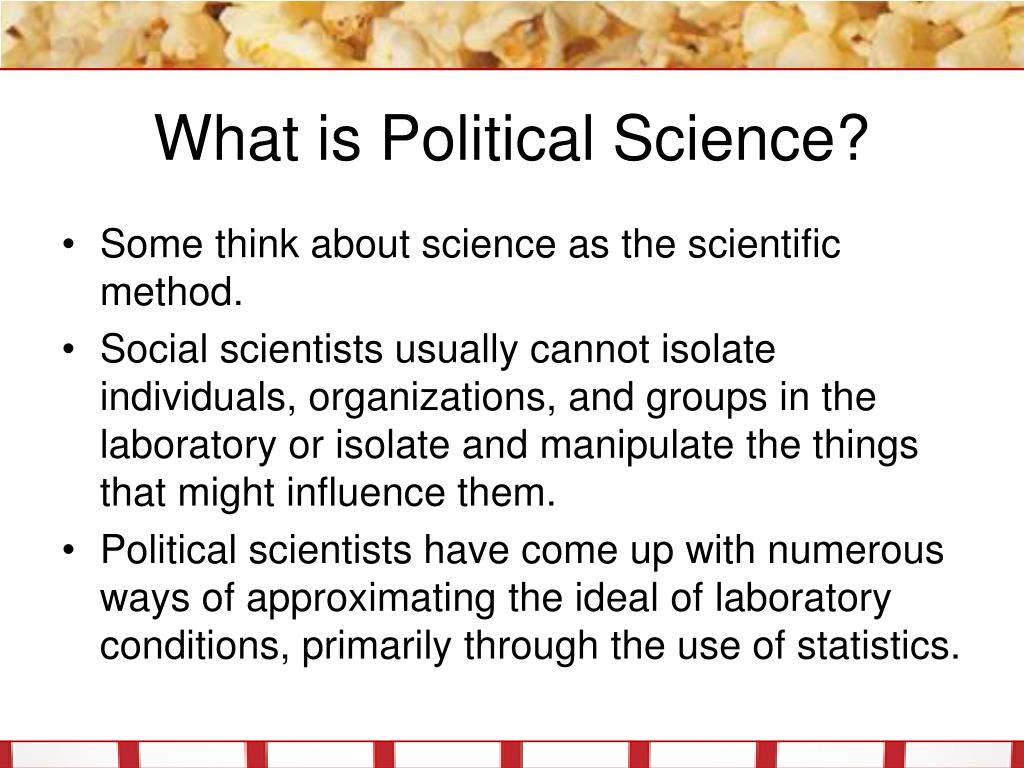 What is Political Science?

• Some think about science as the scientific method.
• Social scientists usually cannot isolate individuals, organizations, and groups in the laboratory or isolate and manipulate the things that might influence them.
• Political scientists have come up with numerous ways of approximating the ideal of laboratory conditions, primarily through the use of statistics.